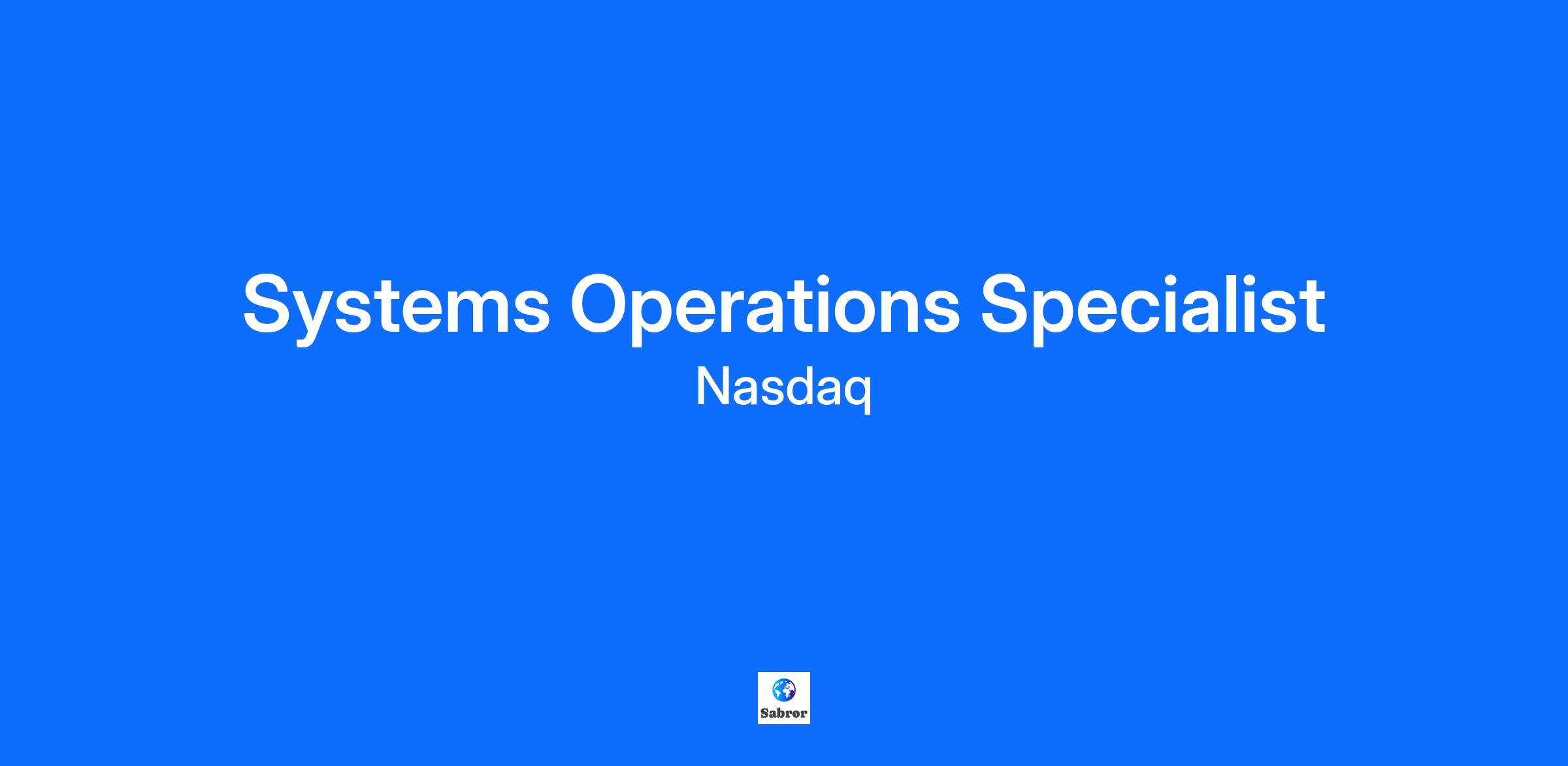 Systems Operations Specialist

Nasdaq

Sabror